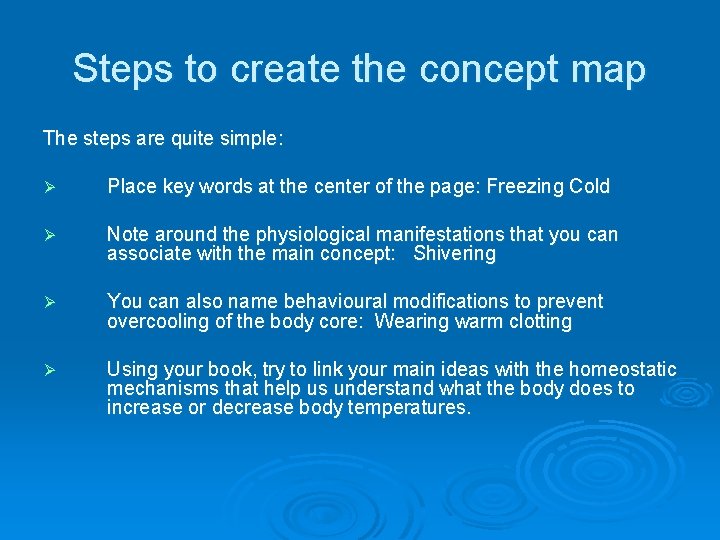 Steps to create the concept map

The steps are quite simple:

➢ Place key words at the center of the page: Freezing Cold

➢ Note around the physiological manifestations that you can associate with the main concept: Shivering

➢ You can also name behavioural modifications to prevent overcooling of the body core: Wearing warm clotting

➢ Using your book, try to link your main ideas with the homeostatic mechanisms that help us understand what the body does to increase or decrease body temperatures.